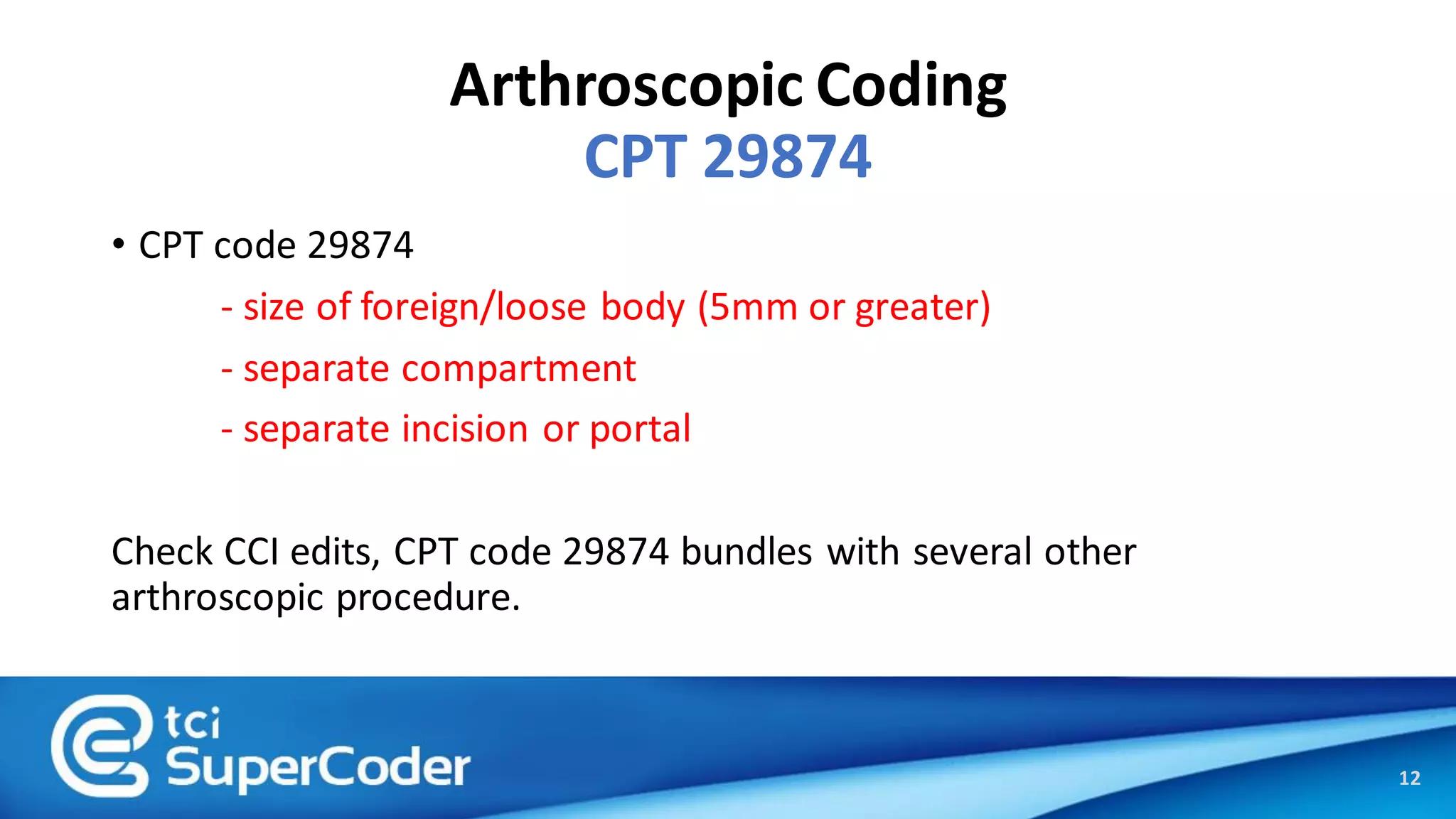 Arthroscopic Coding
CPT 29874

• CPT code 29874

- size of foreign/loose body (5mm or greater)

- separate compartment

- separate incision or portal

Check CCI edits, CPT code 29874 bundles with several other arthroscopic procedure.

tci
SuperCoder

12